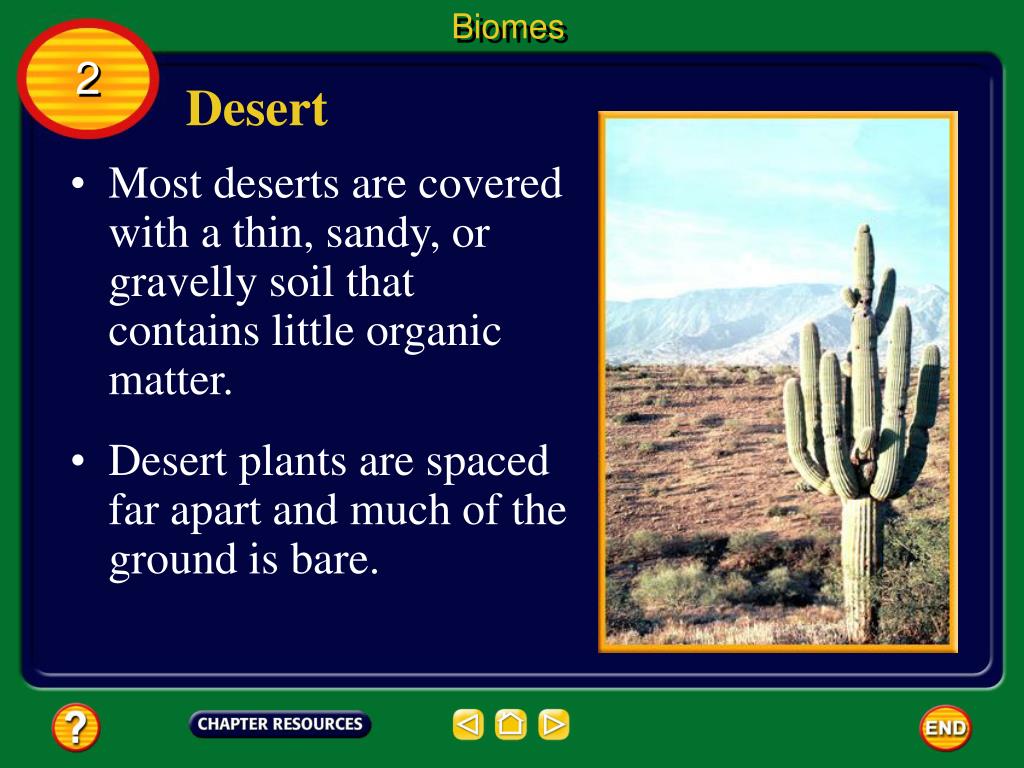 Biomes

2

Desert

• Most deserts are covered with a thin, sandy, or gravelly soil that contains little organic matter.

• Desert plants are spaced far apart and much of the ground is bare.

?

CHAPTER RESOURCES

END